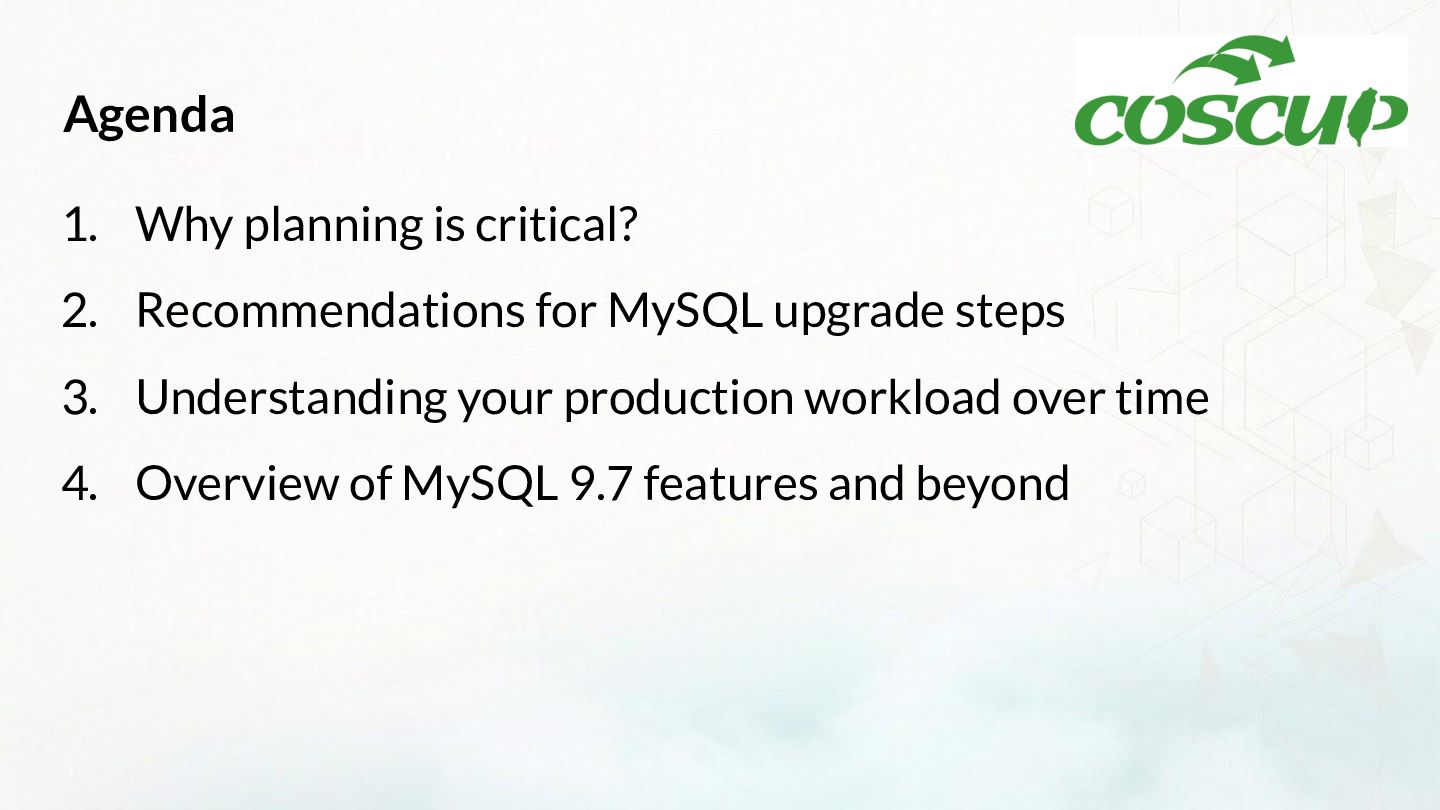 Agenda

COSCUP

1. Why planning is critical?
2. Recommendations for MySQL upgrade steps
3. Understanding your production workload over time
4. Overview of MySQL 9.7 features and beyond